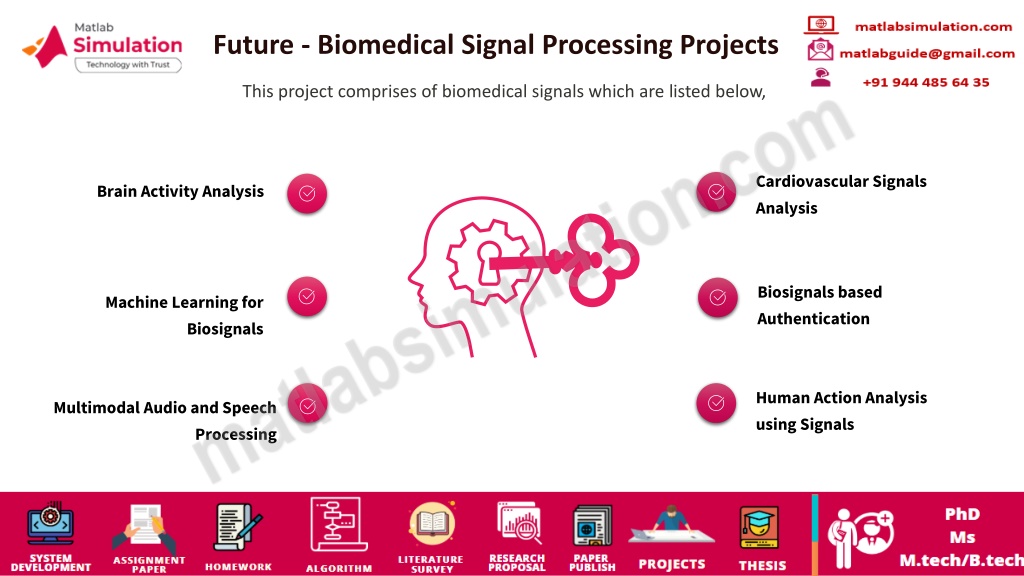 Matlab Simulation
Technology with Trust

Future - Biomedical Signal Processing Projects

matlabsimulation.com
matlabguide@gmail.com
+91 944 485 64 35

This project comprises of biomedical signals which are listed below,

Brain Activity Analysis

Machine Learning for Biosignals

Multimodal Audio and Speech Processing

Cardiovascular Signals Analysis

Biosignals based Authentication

Human Action Analysis using Signals

matlabsimulation.com

SYSTEM DEVELOPMENT
ASSIGNMENT PAPER
HOMEWORK
ALGORITHM
LITERATURE SURVEY
RESEARCH PROPOSAL
PAPER PUBLISH
PROJECTS
THESIS
PhD
Ms
M.tech/B.tech